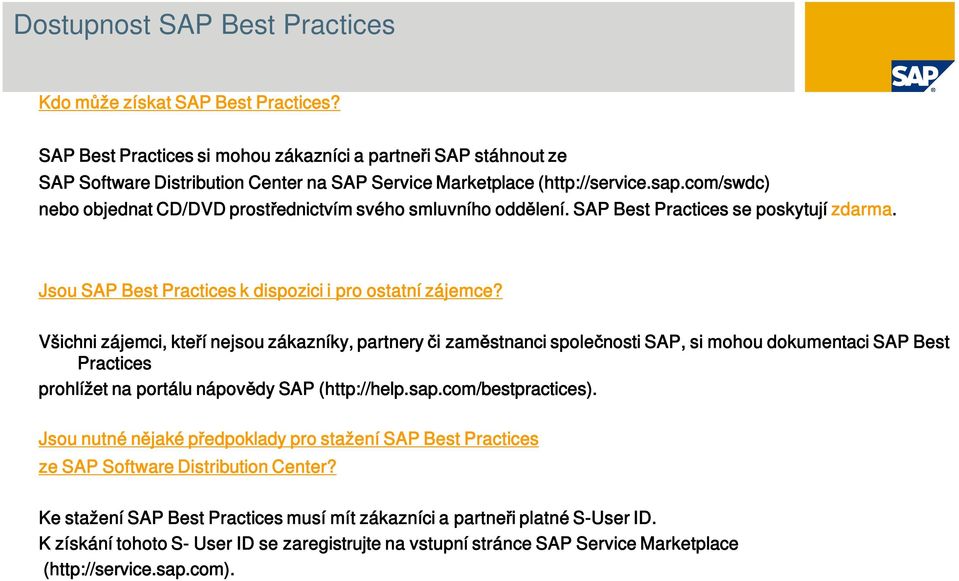 Dostupnost SAP Best Practices

SAP

Kdo může získat SAP Best Practices?

SAP Best Practices si mohou zákazníci a partneři SAP stáhnout ze SAP Software Distribution Center na SAP Service Marketplace (http://service.sap.com/swdc) nebo objednat CD/DVD prostřednictvím svého smluvního oddělení. SAP Best Practices se poskytují zdarma.

Jsou SAP Best Practices k dispozici i pro ostatní zájemce?

Všichni zájemci, kteří nejsou zákazníky, partnery či zaměstnanci společnosti SAP, si mohou dokumentaci SAP Best Practices prohlížet na portálu nápovědy SAP (http://help.sap.com/bestpractices).

Jsou nutné nějaké předpoklady pro stažení SAP Best Practices ze SAP Software Distribution Center?

Ke stažení SAP Best Practices musí mít zákazníci a partneři platné S-User ID. K získání tohoto S- User ID se zaregistrujte na vstupní stránce SAP Service Marketplace (http://service.sap.com).